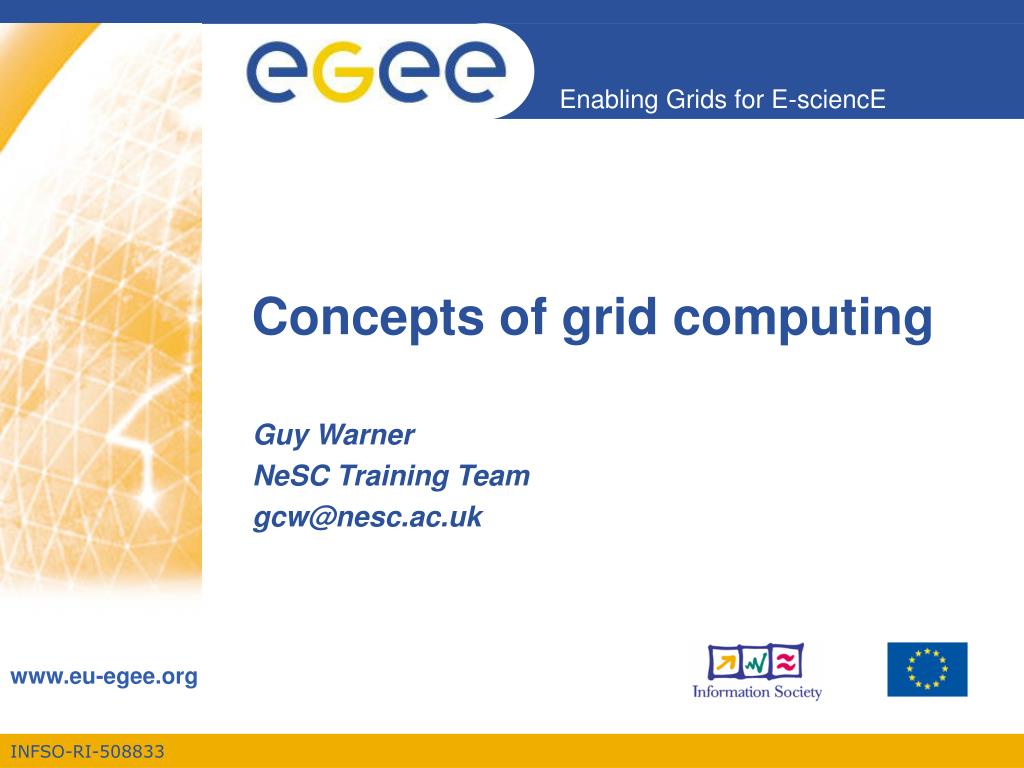 eGee

Enabling Grids for E-sciencE

Concepts of grid computing

Guy Warner
NeSC Training Team
gcw@nesc.ac.uk

www.eu-egee.org

Information Society

INFSO-RI-508833